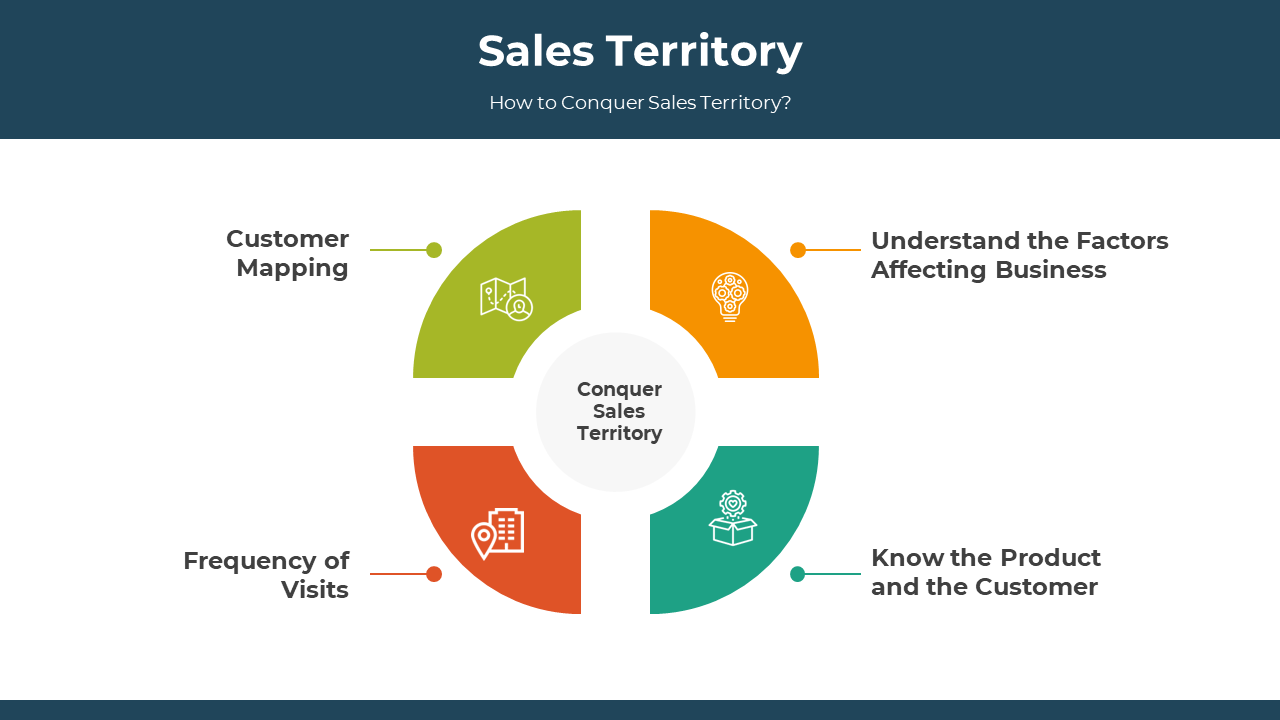 Sales Territory

How to Conquer Sales Territory?

Customer Mapping

Understand the Factors Affecting Business

Conquer Sales Territory

Frequency of Visits

Know the Product and the Customer